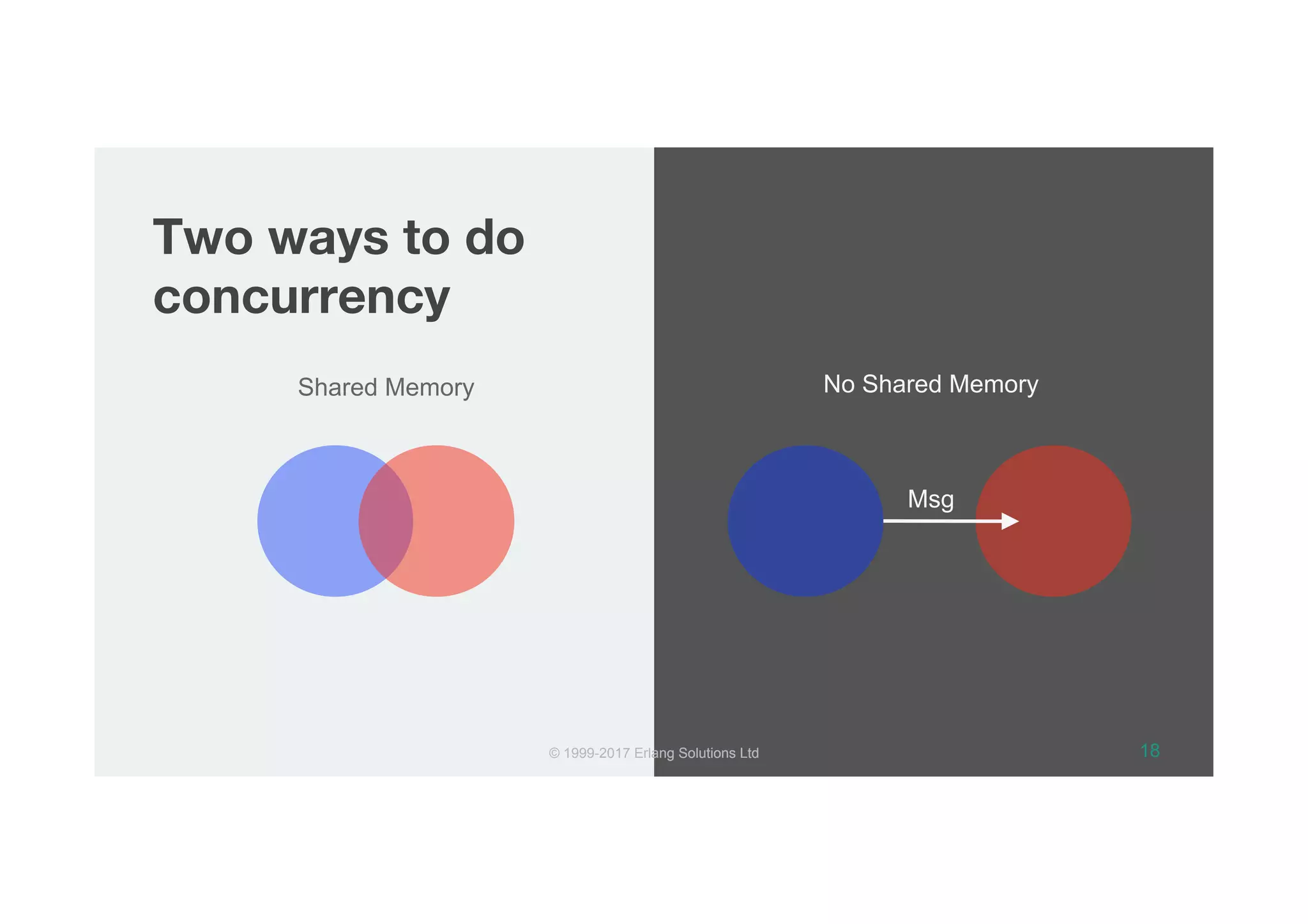 Two ways to do concurrency

Shared Memory

No Shared Memory

Msg

© 1999-2017 Erlang Solutions Ltd

18